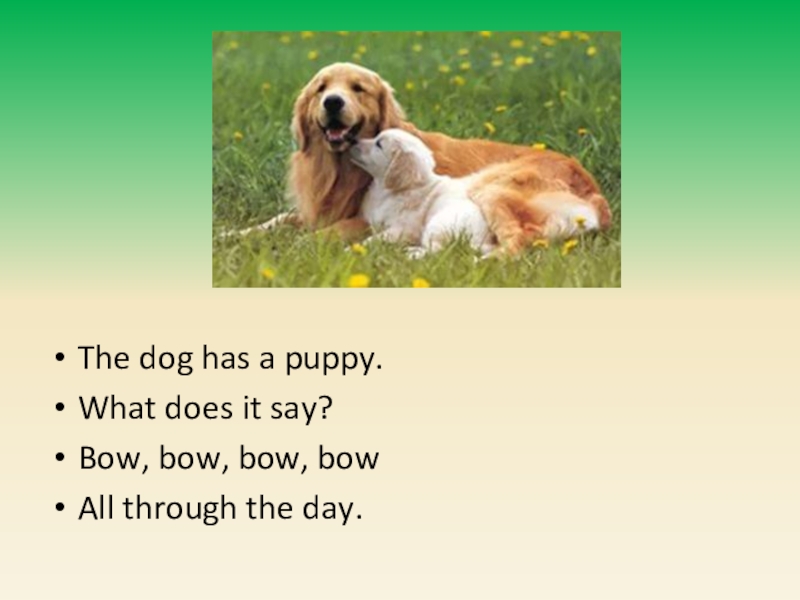 • The dog has a puppy.
• What does it say?
• Bow, bow, bow, bow
• All through the day.